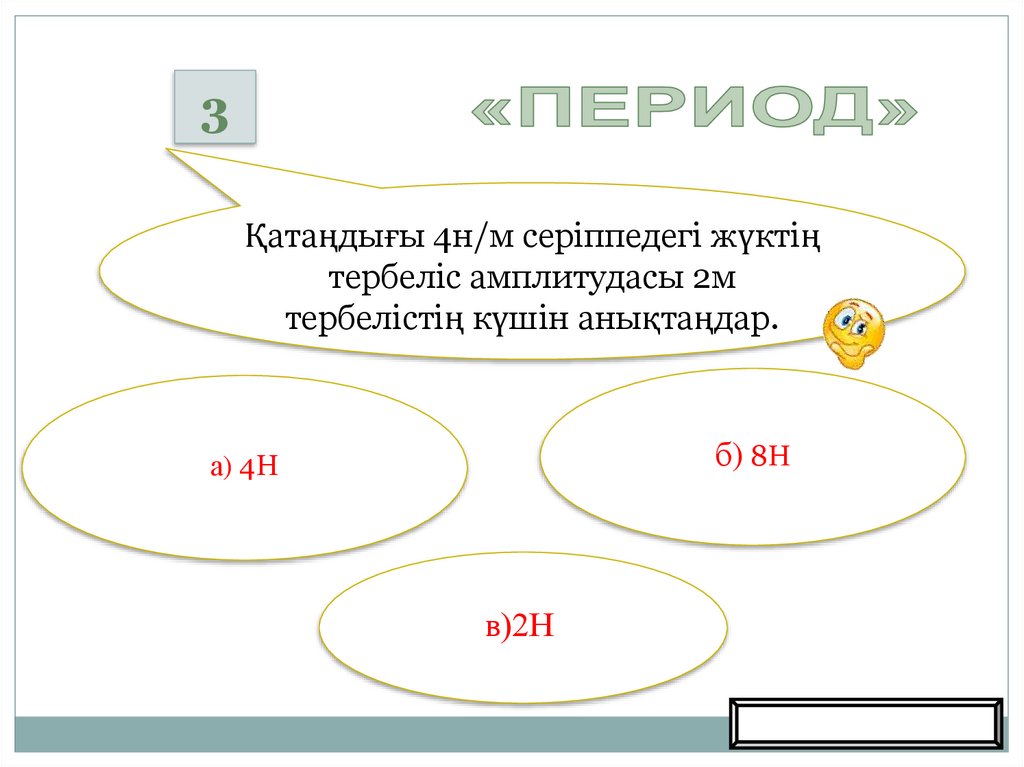 3

«ПЕРИОД»

Қатаңдығы 4н/м серіппедегі жүктің тербеліс амплитудасы 2м тербелістің күшін анықтаңдар.

а) 4Н

б) 8Н

в)2Н